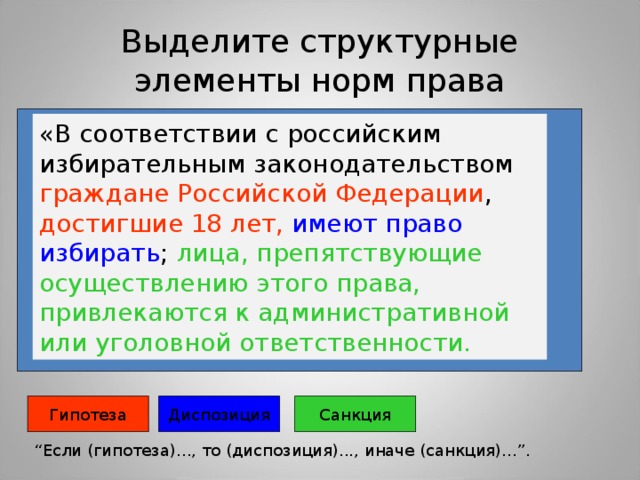 Выделите структурные элементы норм права

«В соответствии с российским избирательным законодательством граждане Российской Федерации, достигшие 18 лет, имеют право избирать; лица, препятствующие осуществлению этого права, привлекаются к административной или уголовной ответственности.

Гипотеза

Диспозиция

Санкция

“Если (гипотеза)…, то (диспозиция)…, иначе (санкция)…”.